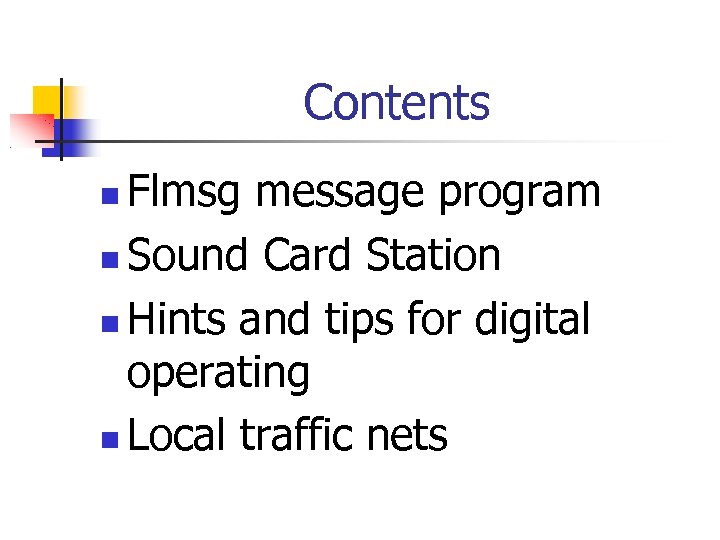 Contents

- Flmsg message program
- Sound Card Station
- Hints and tips for digital operating
- Local traffic nets